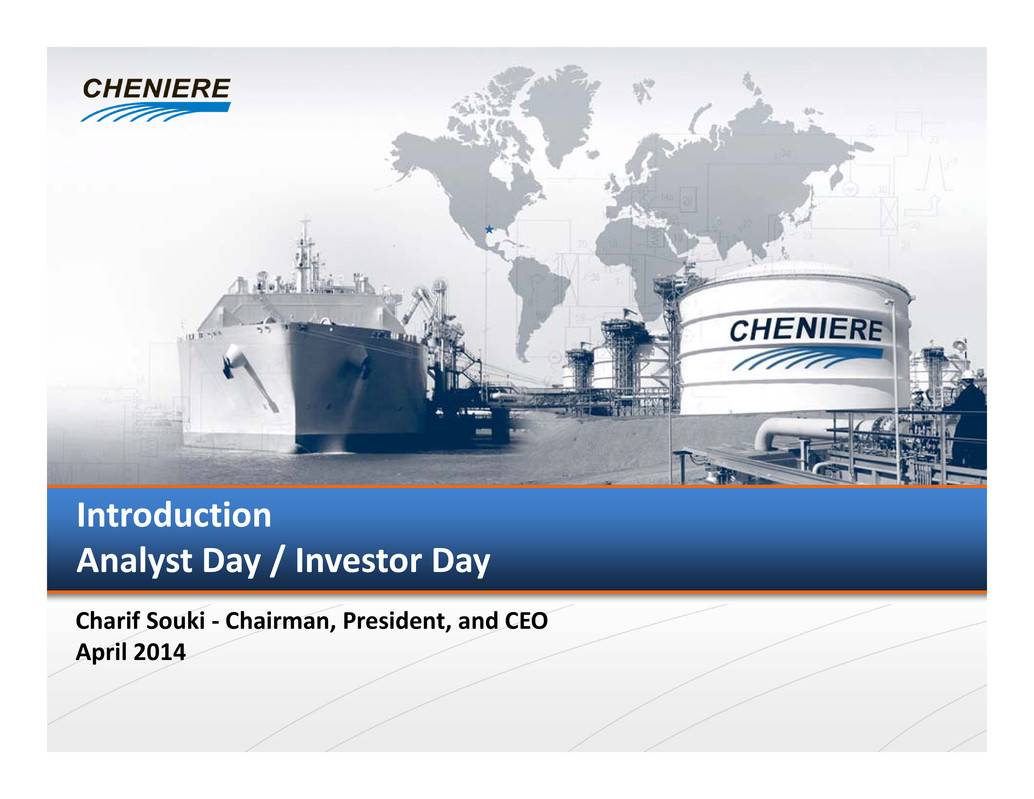 CHENIERE

CHENIERE

Introduction
Analyst Day / Investor Day

Charif Souki - Chairman, President, and CEO
April 2014